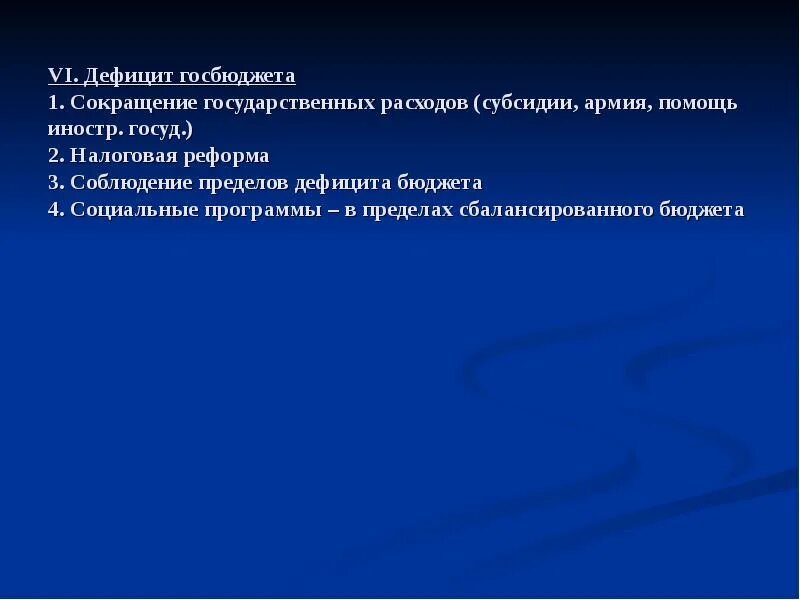 VI. Дефицит госбюджета
1. Сокращение государственных расходов (субсидии, армия, помощь иностр. госуд.)
2. Налоговая реформа
3. Соблюдение пределов дефицита бюджета
4. Социальные программы – в пределах сбалансированного бюджета